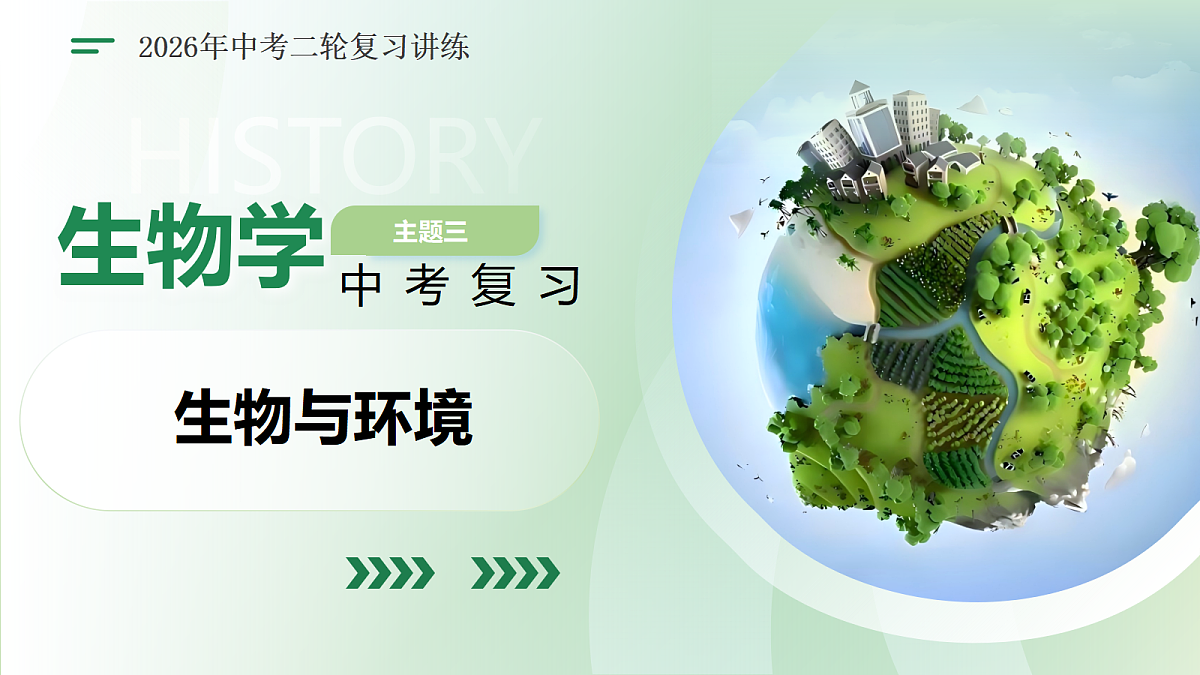 2026年中考二轮复习讲练

HISTORY

生物学

主题三

中考复习

生物与环境